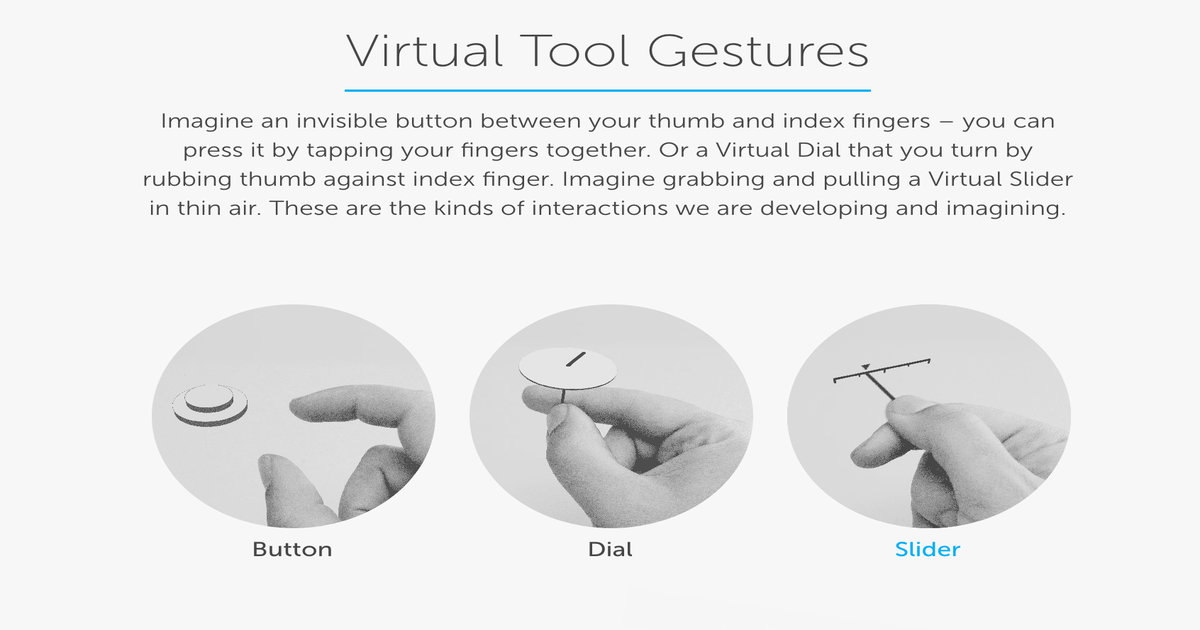 Virtual Tool Gestures

Imagine an invisible button between your thumb and index fingers – you can press it by tapping your fingers together. Or a Virtual Dial that you turn by rubbing thumb against index finger. Imagine grabbing and pulling a Virtual Slider in thin air. These are the kinds of interactions we are developing and imagining.

Button

Dial

Slider